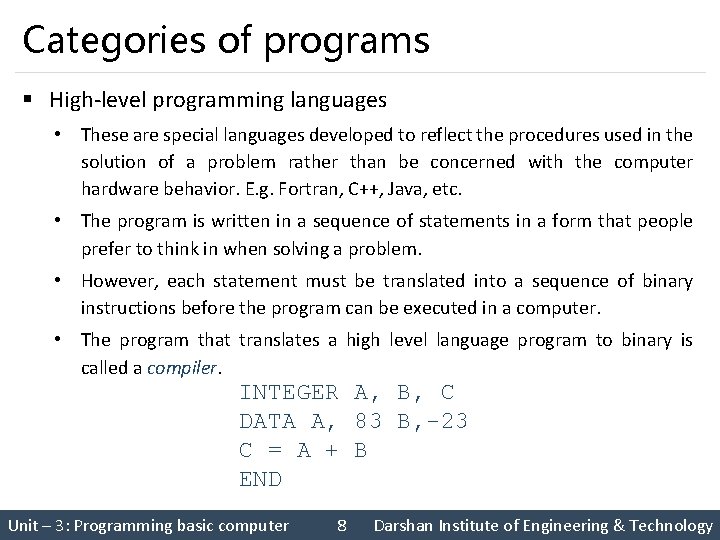 Categories of programs

▪ High-level programming languages

• These are special languages developed to reflect the procedures used in the solution of a problem rather than be concerned with the computer hardware behavior. E.g. Fortran, C++, Java, etc.

• The program is written in a sequence of statements in a form that people prefer to think in when solving a problem.

• However, each statement must be translated into a sequence of binary instructions before the program can be executed in a computer.

• The program that translates a high level language program to binary is called a compiler.

INTEGER A, B, C
DATA A, 83 B,-23
C = A + B
END

Unit – 3: Programming basic computer 8 Darshan Institute of Engineering & Technology